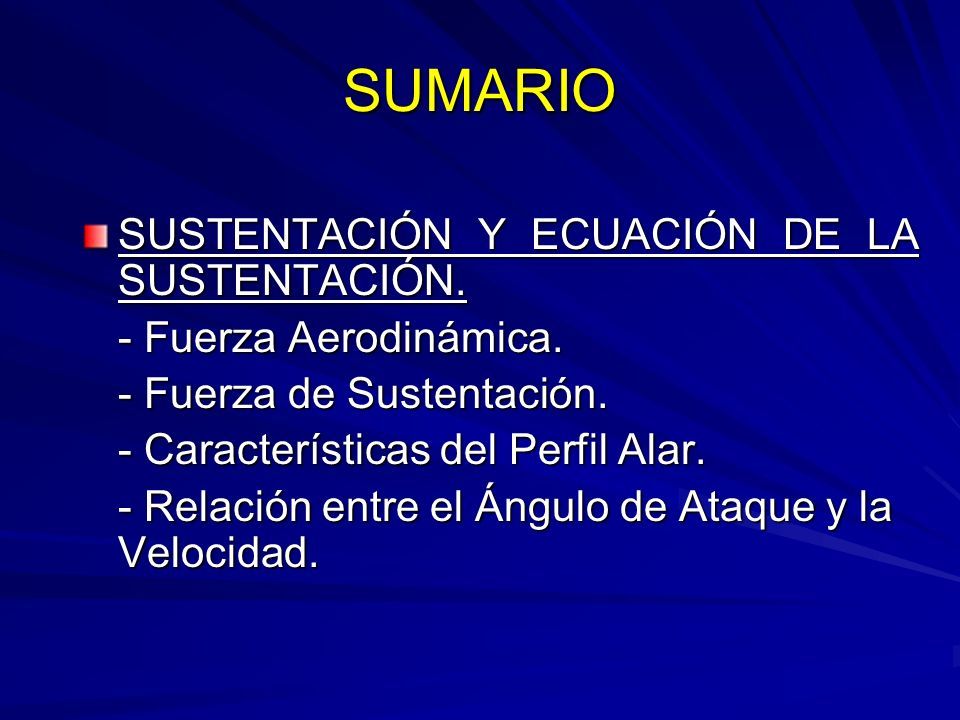 SUMARIO

SUSTENTACIÓN Y ECUACIÓN DE LA SUSTENTACIÓN.

- Fuerza Aerodinámica.

- Fuerza de Sustentación.

- Características del Perfil Alar.

- Relación entre el Ángulo de Ataque y la Velocidad.